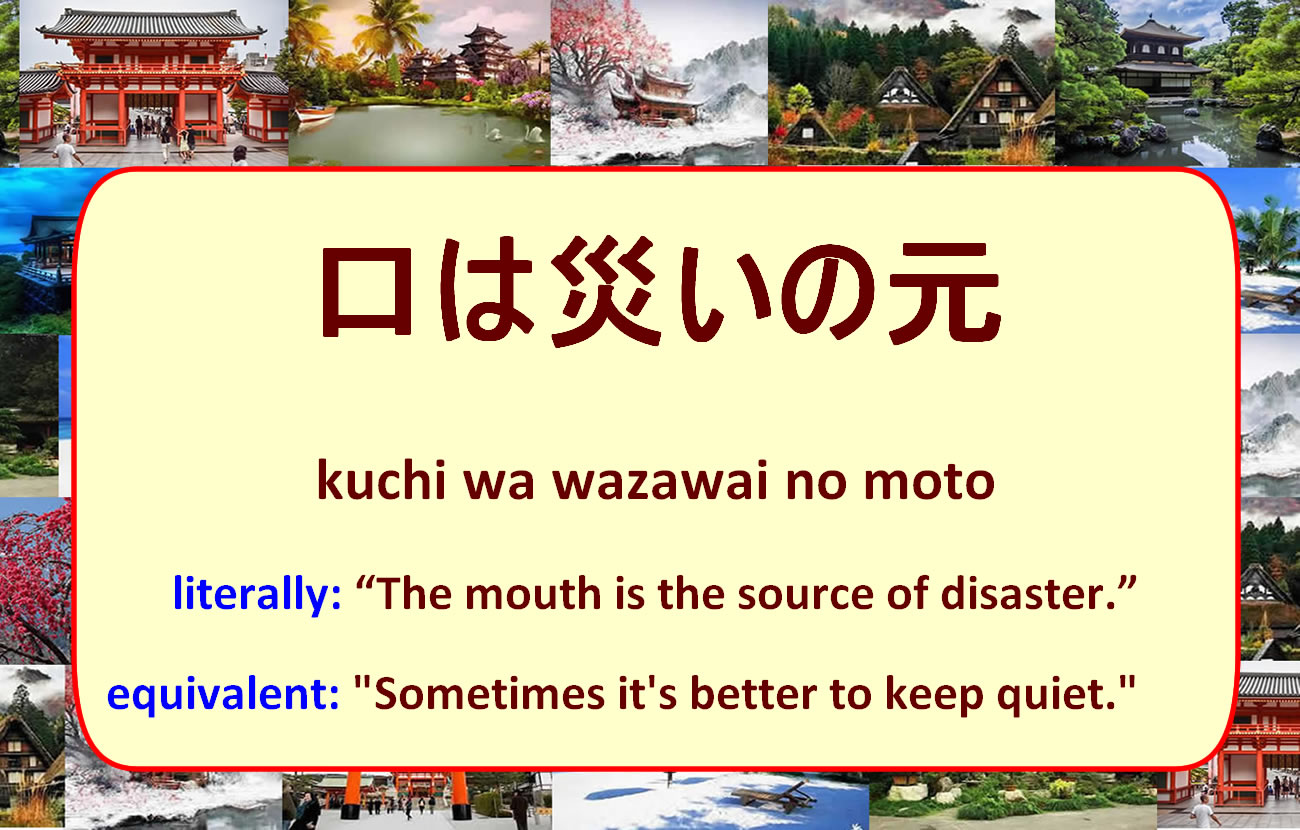 口は災いの元

kuchi wa wazawai no moto

literally: “The mouth is the source of disaster.”

equivalent: "Sometimes it's better to keep quiet."